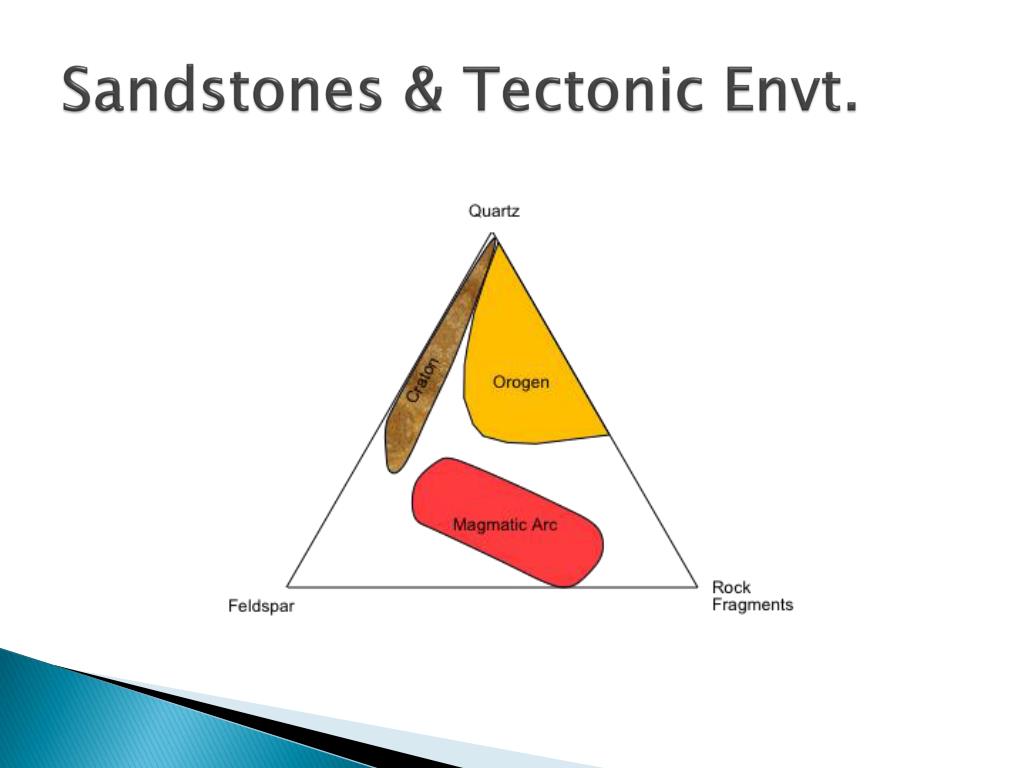 Sandstones & Tectonic Envt.

Quartz

Craton

Orogen

Magmatic Arc

Feldspar

Rock Fragments